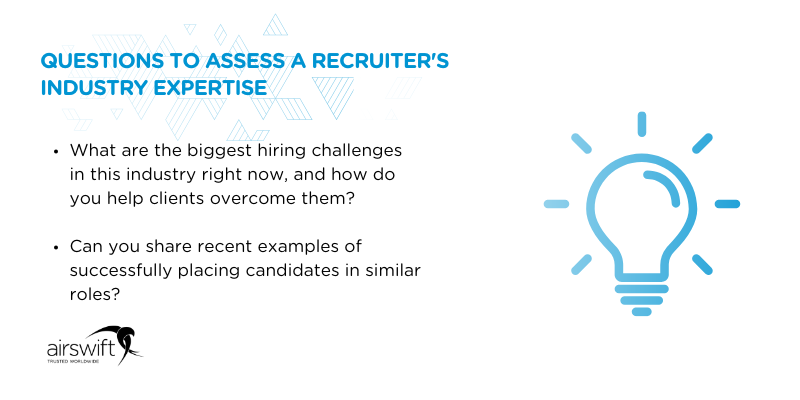 QUESTIONS TO ASSESS A RECRUITER'S INDUSTRY EXPERTISE

• What are the biggest hiring challenges in this industry right now, and how do you help clients overcome them?

• Can you share recent examples of successfully placing candidates in similar roles?

airswift
TRUSTED WORLDWIDE